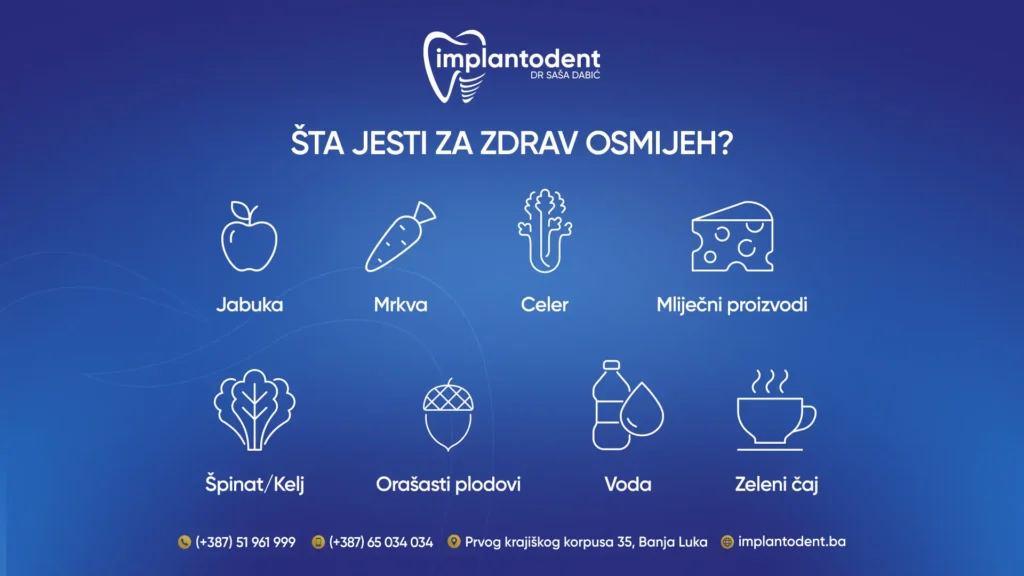 implantodent
DR SAŠA DABIĆ

ŠTA JESTI ZA ZDRAV OSMIJEH?

Jabuka

Mrkva

Celer

Mliječni proizvodi

Špinat/Kelj

Orašasti plodovi

Voda

Zeleni čaj

(+387) 51 961 999 (+387) 65 034 034 Prvog krajiškog korpusa 35, Banja Luka implantodent.ba